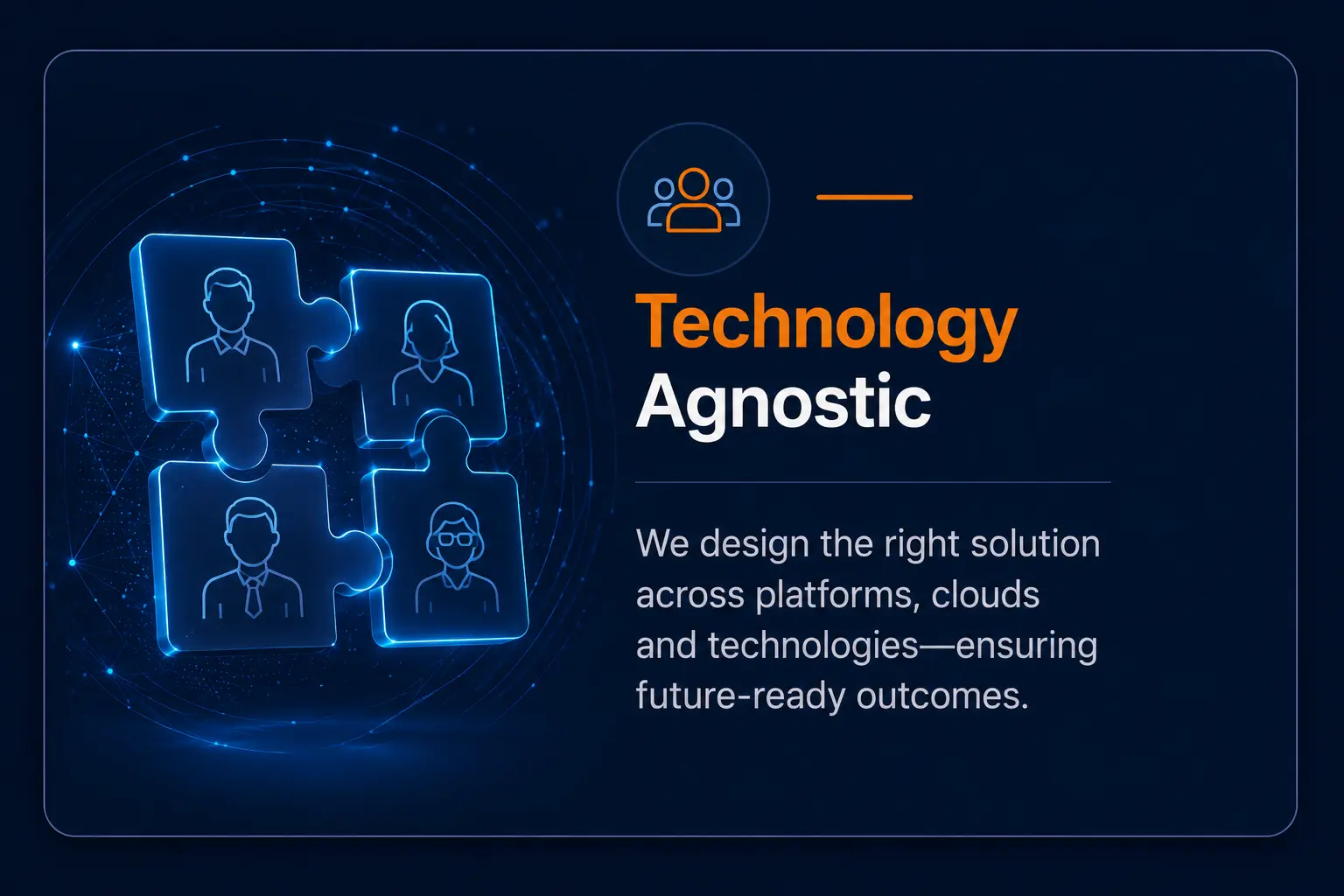 Technology
Agnostic

We design the right solution across platforms, clouds and technologies—ensuring future-ready outcomes.